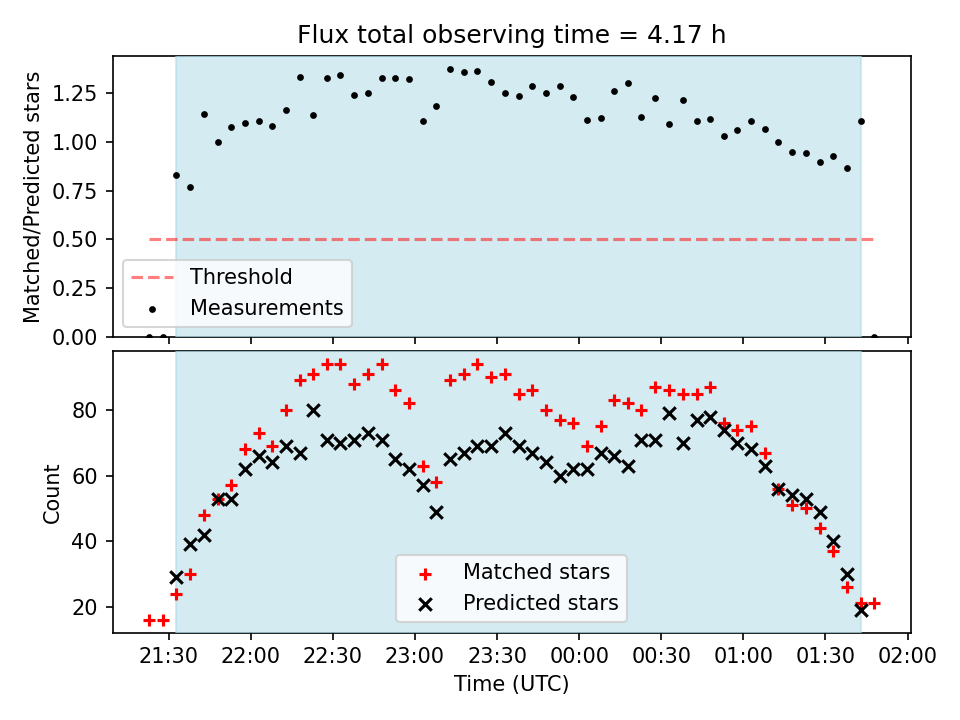 Flux total observing time = 4.17 h

Matched/Predicted stars

1.25
1.00
0.75
0.50
0.25
0.00

Threshold
Measurements

Count

80
60
40
20

Matched stars
Predicted stars

21:30 22:00 22:30 23:00 23:30 00:00 00:30 01:00 01:30 02:00

Time (UTC)